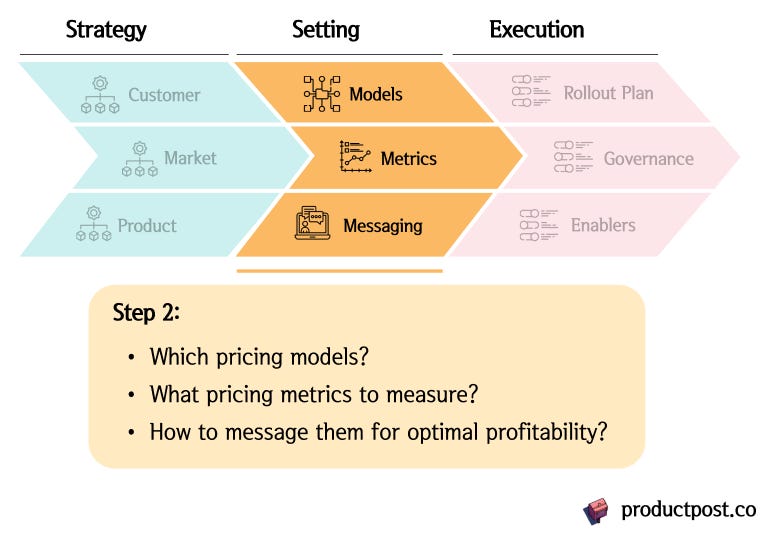 Strategy
Customer
Market
Product

Setting
Models
Metrics
Messaging

Execution
Rollout Plan
Governance
Enablers

Step 2:
• Which pricing models?
• What pricing metrics to measure?
• How to message them for optimal profitability?

productpost.co